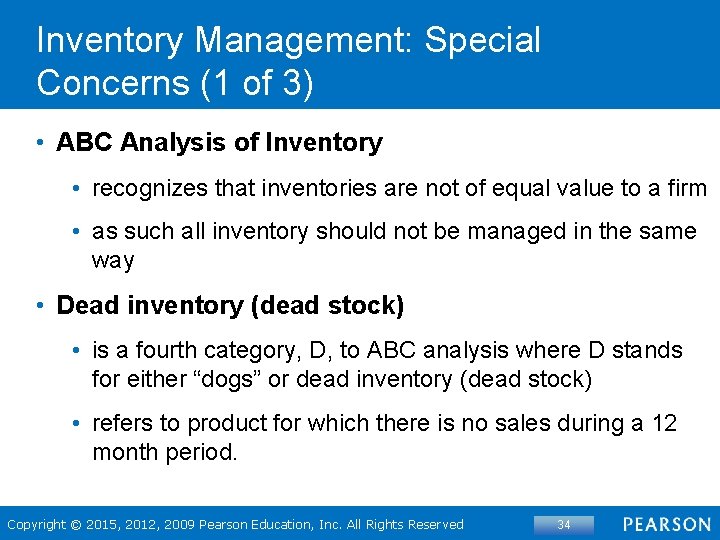 Inventory Management: Special Concerns (1 of 3)

• ABC Analysis of Inventory

• recognizes that inventories are not of equal value to a firm

• as such all inventory should not be managed in the same way

• Dead inventory (dead stock)

• is a fourth category, D, to ABC analysis where D stands for either “dogs” or dead inventory (dead stock)

• refers to product for which there is no sales during a 12 month period.

Copyright © 2015, 2012, 2009 Pearson Education, Inc. All Rights Reserved

34

PEARSON